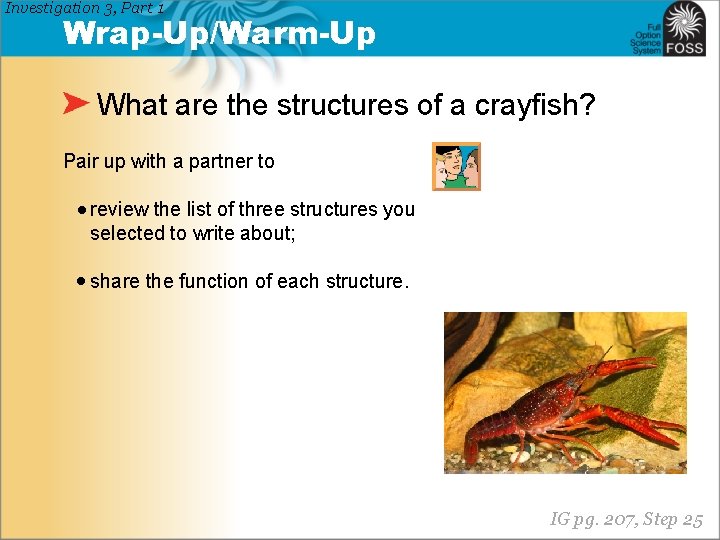 Investigation 3, Part 1

Wrap-Up/Warm-Up

Full Option Science System FOSS

What are the structures of a crayfish?

Pair up with a partner to

• review the list of three structures you selected to write about;

• share the function of each structure.

IG pg. 207, Step 25